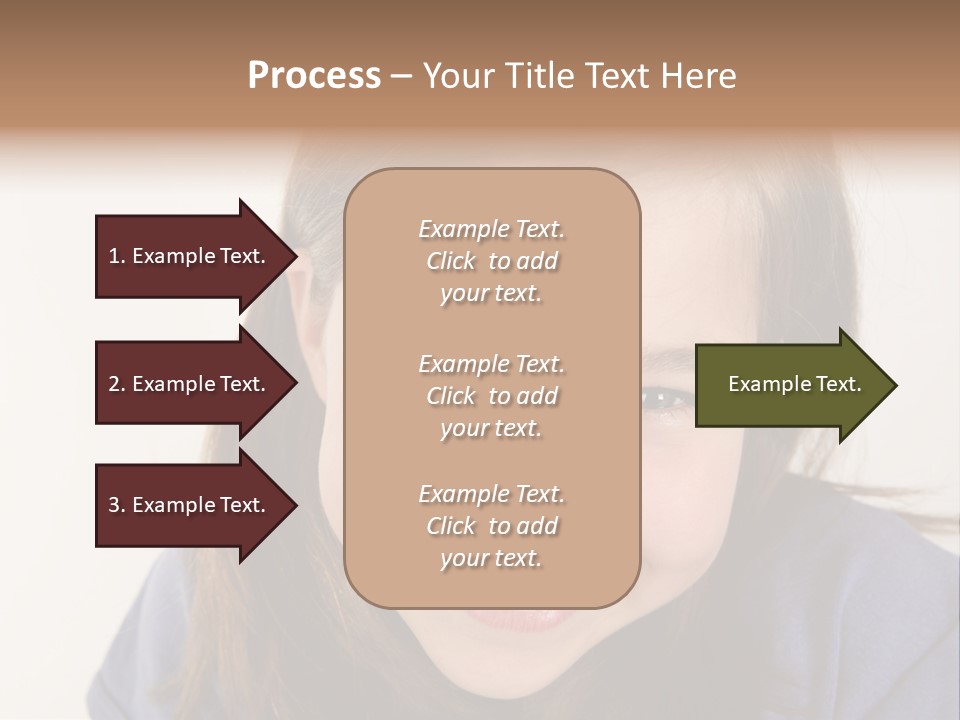 Process – Your Title Text Here

1. Example Text.

2. Example Text.

3. Example Text.

Example Text. Click to add your text.

Example Text. Click to add your text.

Example Text. Click to add your text.

Example Text.